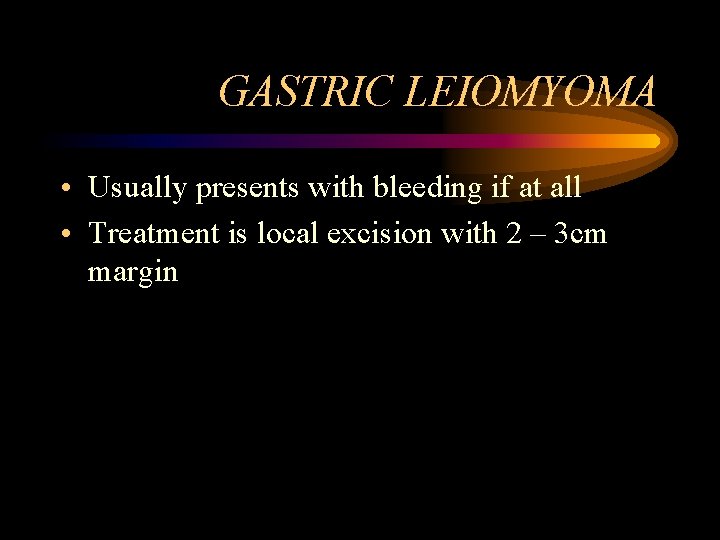 GASTRIC LEIOMYOMA

• Usually presents with bleeding if at all
• Treatment is local excision with 2 – 3cm margin